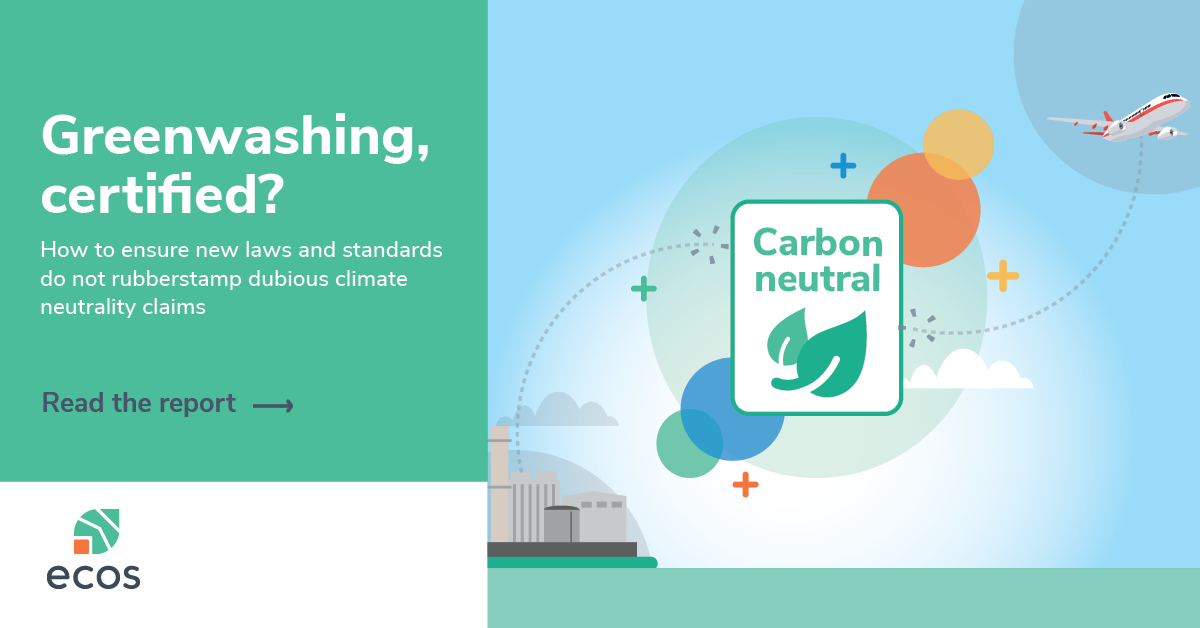 Greenwashing, certified?

How to ensure new laws and standards do not rubberstamp dubious climate neutrality claims

Read the report ⟶

ecos

Carbon neutral